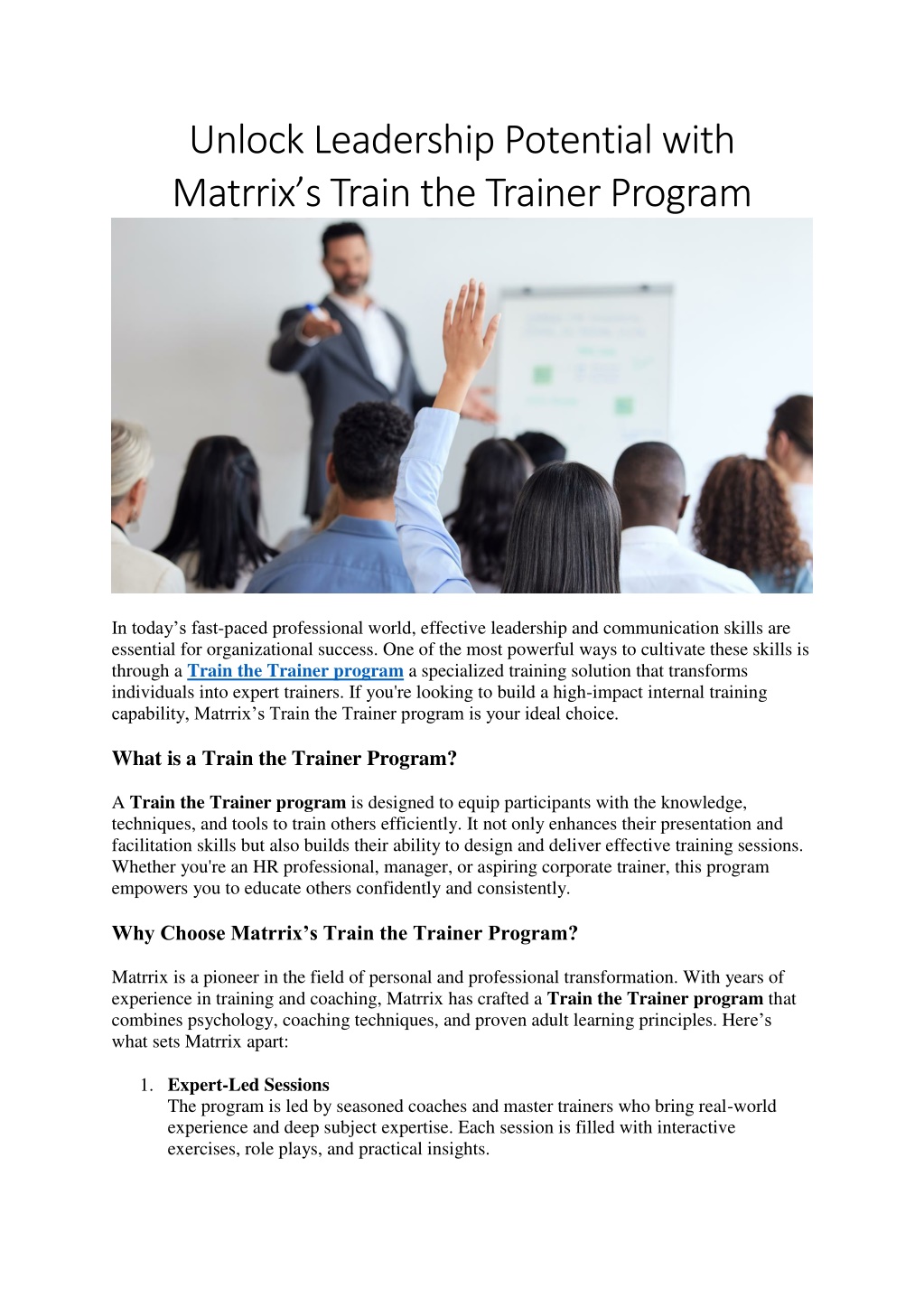 Unlock Leadership Potential with Matrrix’s Train the Trainer Program

In today’s fast-paced professional world, effective leadership and communication skills are essential for organizational success. One of the most powerful ways to cultivate these skills is through a Train the Trainer program a specialized training solution that transforms individuals into expert trainers. If you're looking to build a high-impact internal training capability, Matrrix’s Train the Trainer program is your ideal choice.

What is a Train the Trainer Program?

A Train the Trainer program is designed to equip participants with the knowledge, techniques, and tools to train others efficiently. It not only enhances their presentation and facilitation skills but also builds their ability to design and deliver effective training sessions. Whether you're an HR professional, manager, or aspiring corporate trainer, this program empowers you to educate others confidently and consistently.

Why Choose Matrrix’s Train the Trainer Program?

Matrrix is a pioneer in the field of personal and professional transformation. With years of experience in training and coaching, Matrrix has crafted a Train the Trainer program that combines psychology, coaching techniques, and proven adult learning principles. Here’s what sets Matrrix apart:

1. Expert-Led Sessions
The program is led by seasoned coaches and master trainers who bring real-world experience and deep subject expertise. Each session is filled with interactive exercises, role plays, and practical insights.